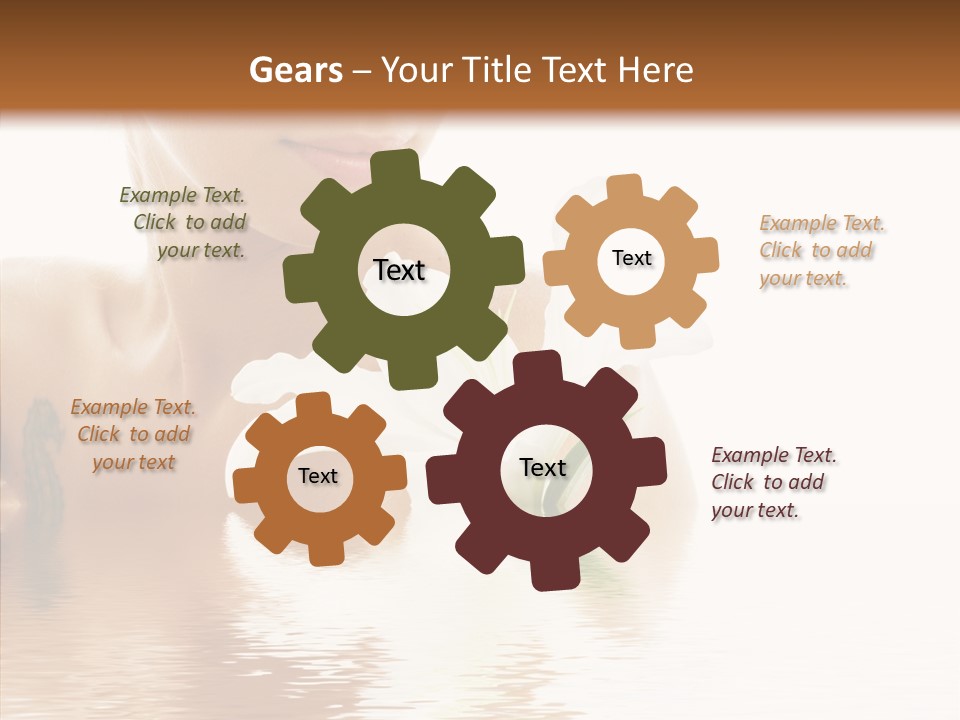 Gears – Your Title Text Here

Example Text. Click to add your text.

Text

Text

Example Text. Click to add your text.

Example Text. Click to add your text

Text

Text

Example Text. Click to add your text.